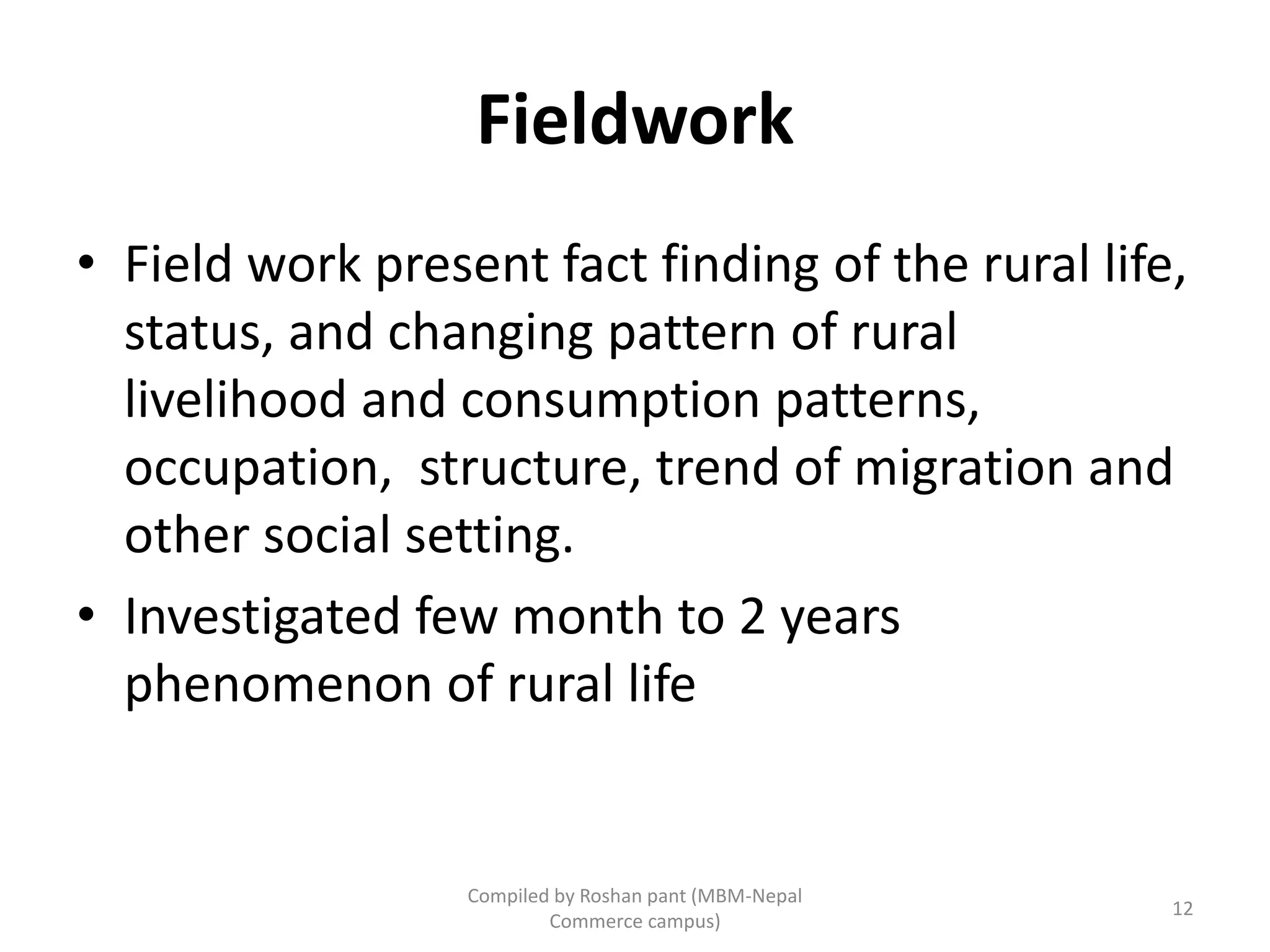 Fieldwork

• Field work present fact finding of the rural life, status, and changing pattern of rural livelihood and consumption patterns, occupation, structure, trend of migration and other social setting.

• Investigated few month to 2 years phenomenon of rural life

Compiled by Roshan pant (MBM-Nepal Commerce campus)

12